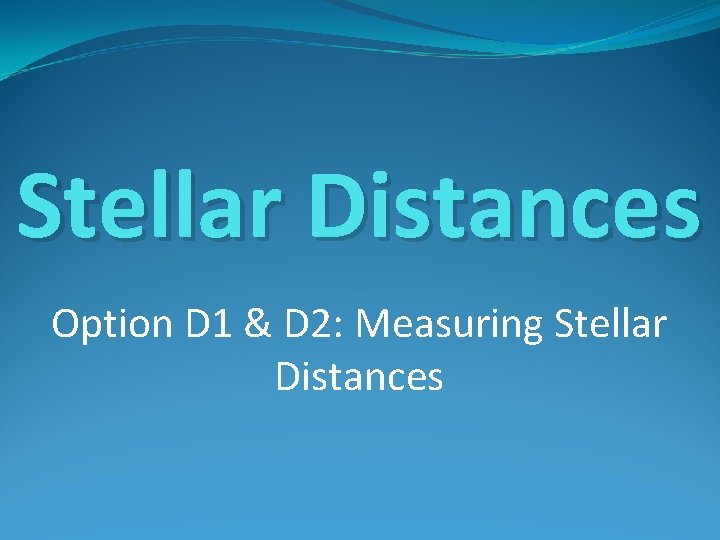 Stellar Distances

Option D1 & D2: Measuring Stellar Distances